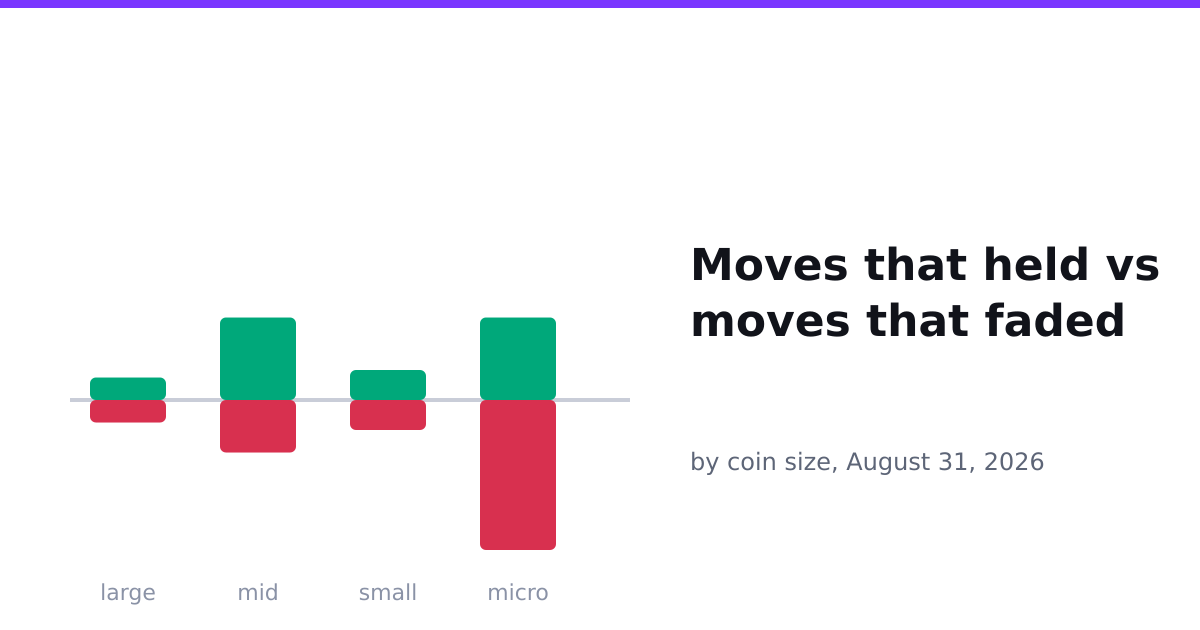 large mid small micro

Moves that held vs moves that faded

by coin size, August 31, 2026